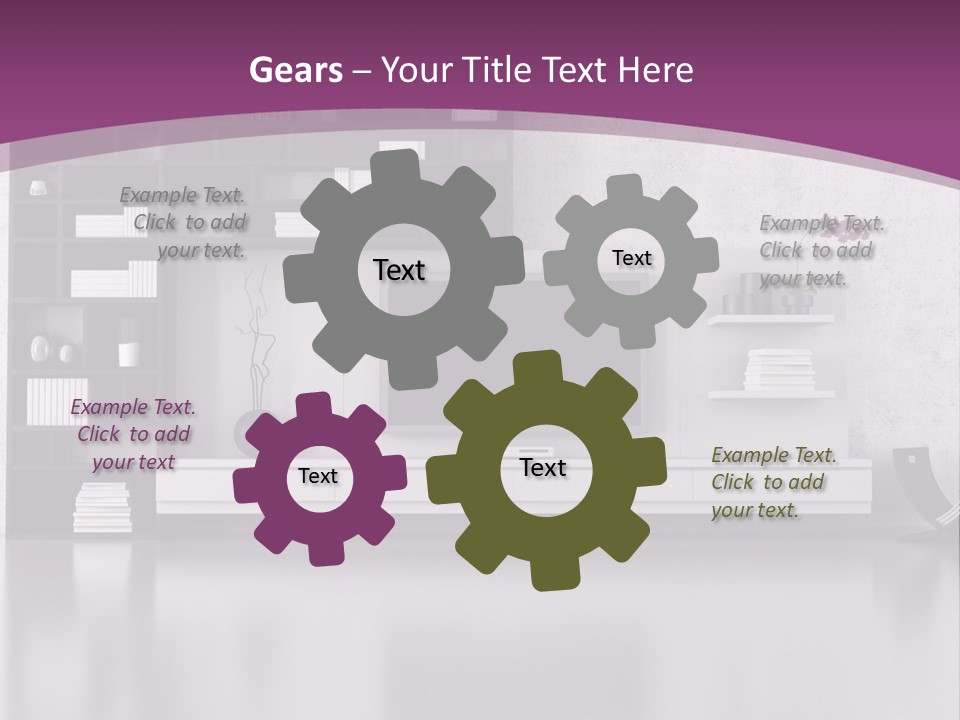 Gears – Your Title Text Here

Example Text. Click to add your text.

Text

Text

Example Text. Click to add your text.

Example Text. Click to add your text

Text

Text

Example Text. Click to add your text.